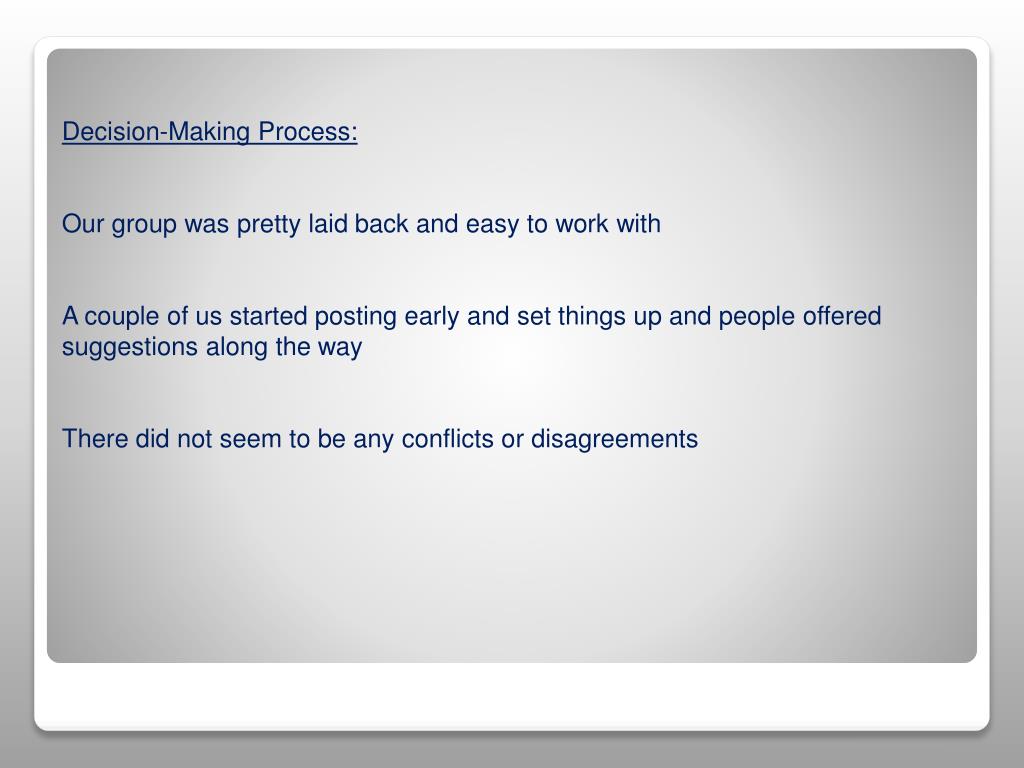 Decision-Making Process:

Our group was pretty laid back and easy to work with

A couple of us started posting early and set things up and people offered suggestions along the way

There did not seem to be any conflicts or disagreements